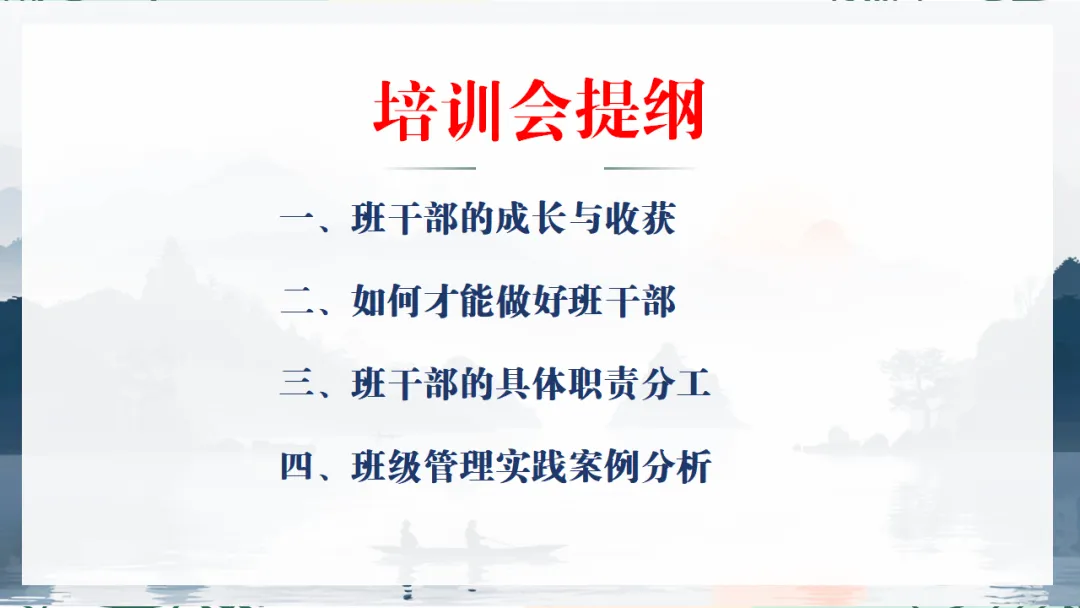 培训会提纲

一、班干部的成长与收获

二、如何才能做好班干部

三、班干部的具体职责分工

四、班级管理实践案例分析